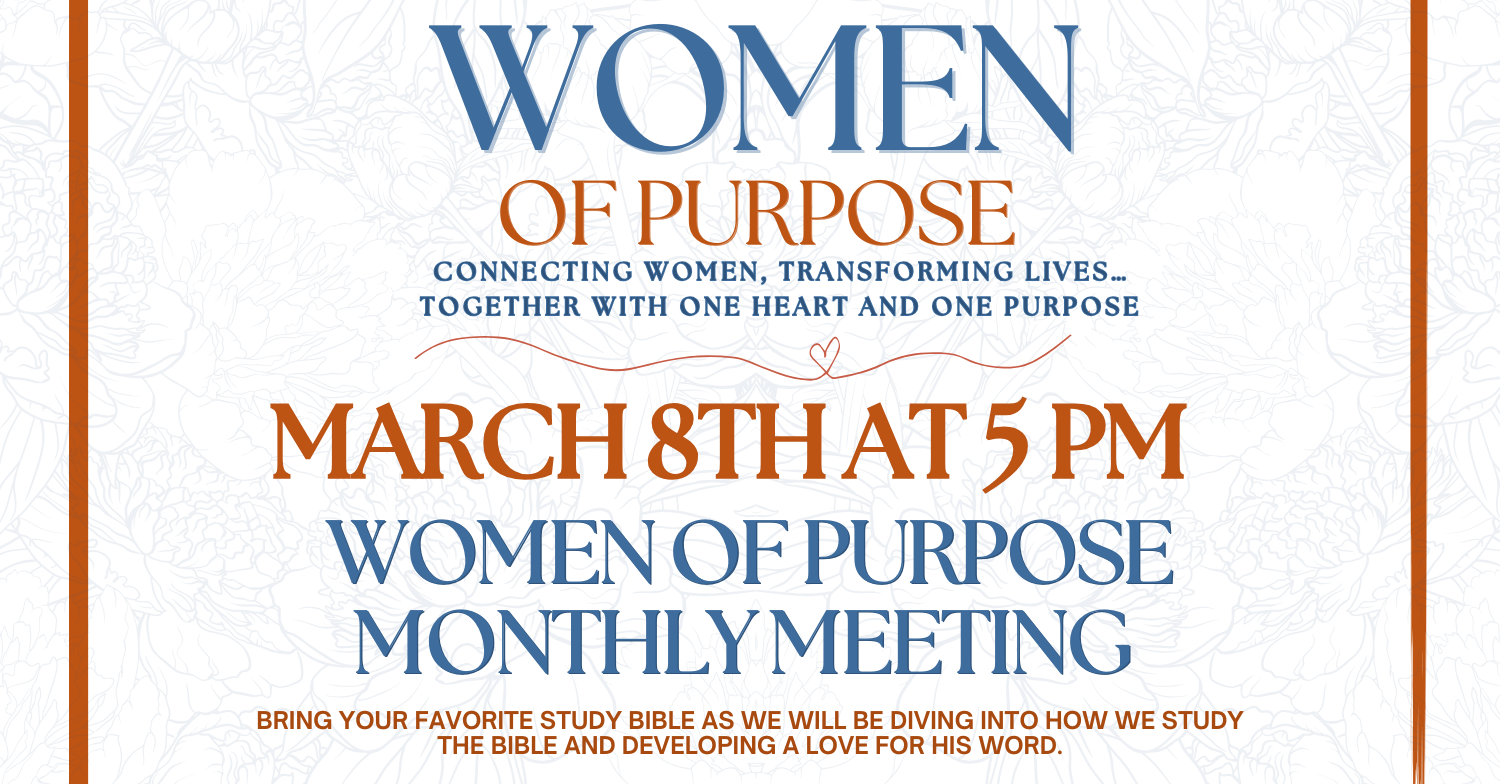 WOMEN
OF PURPOSE
CONNECTING WOMEN, TRANSFORMING LIVES… TOGETHER WITH ONE HEART AND ONE PURPOSE

MARCH 8TH AT 5 PM
WOMEN OF PURPOSE MONTHLY MEETING

BRING YOUR FAVORITE STUDY BIBLE AS WE WILL BE DIVING INTO HOW WE STUDY THE BIBLE AND DEVELOPING A LOVE FOR HIS WORD.